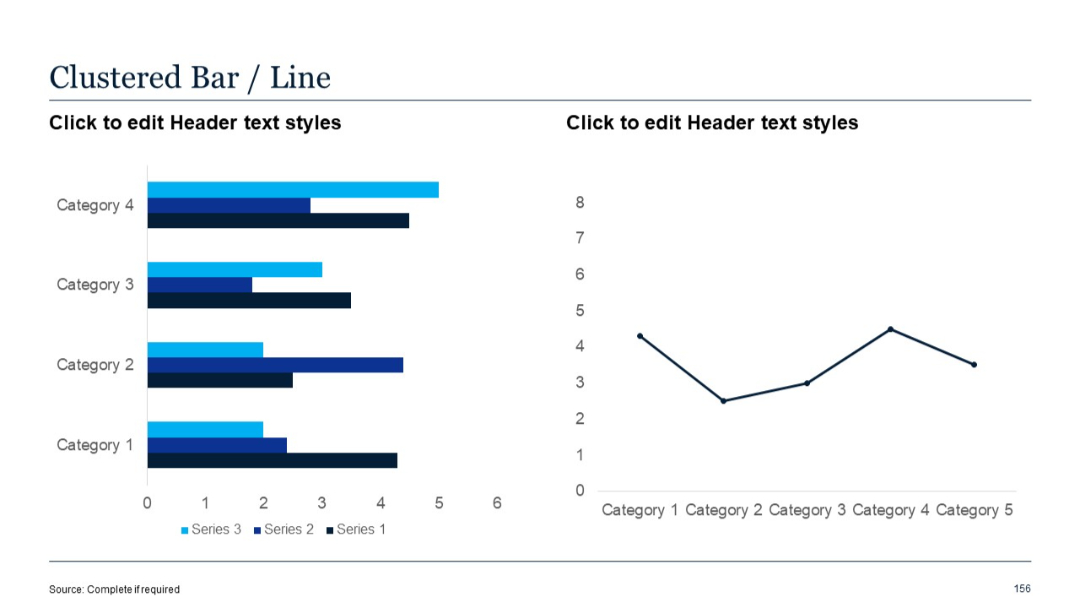 Clustered Bar / Line

Click to edit Header text styles

Category 4
Category 3
Category 2
Category 1

0 1 2 3 4 5 6

Series 3 Series 2 Series 1

Click to edit Header text styles

8
7
6
5
4
3
2
1
0

Category 1 Category 2 Category 3 Category 4 Category 5

Source: Complete if required

156